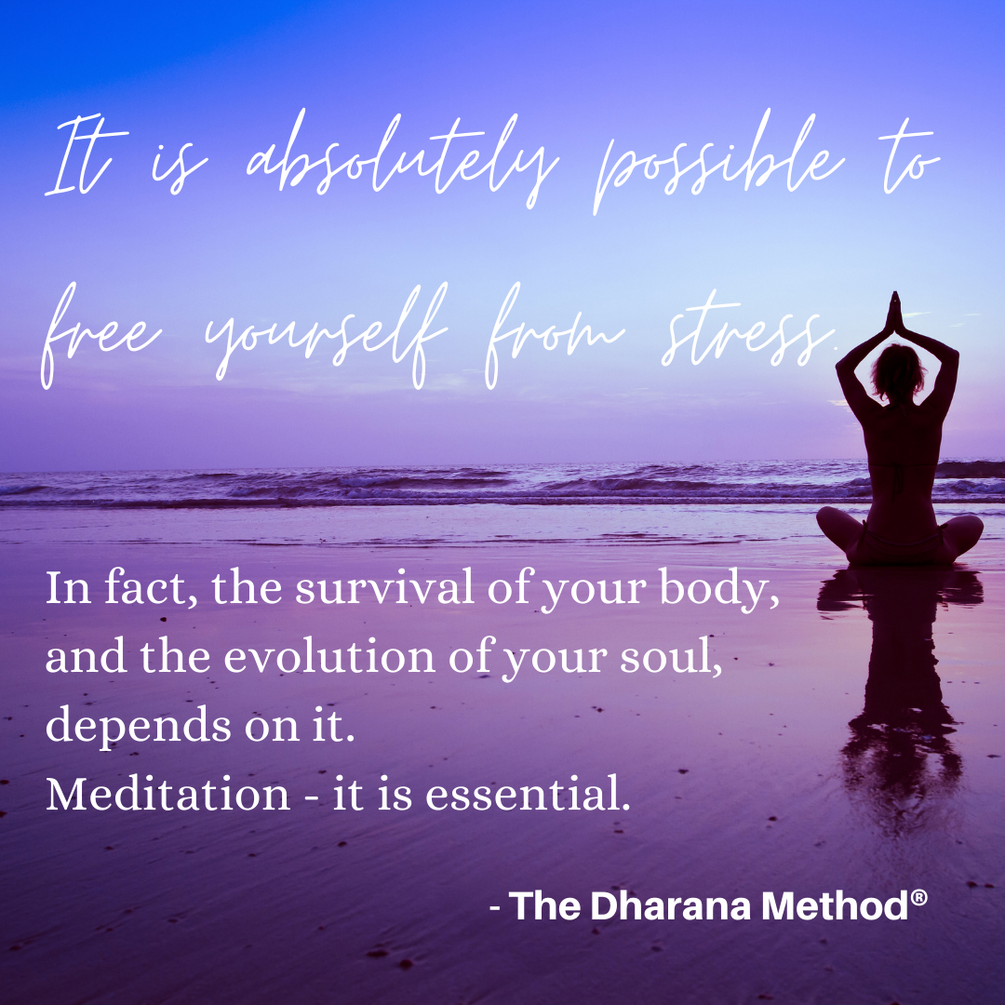 It is absolutely possible to free yourself from stress.

In fact, the survival of your body, and the evolution of your soul, depends on it.
Meditation - it is essential.

- The Dharana Method®